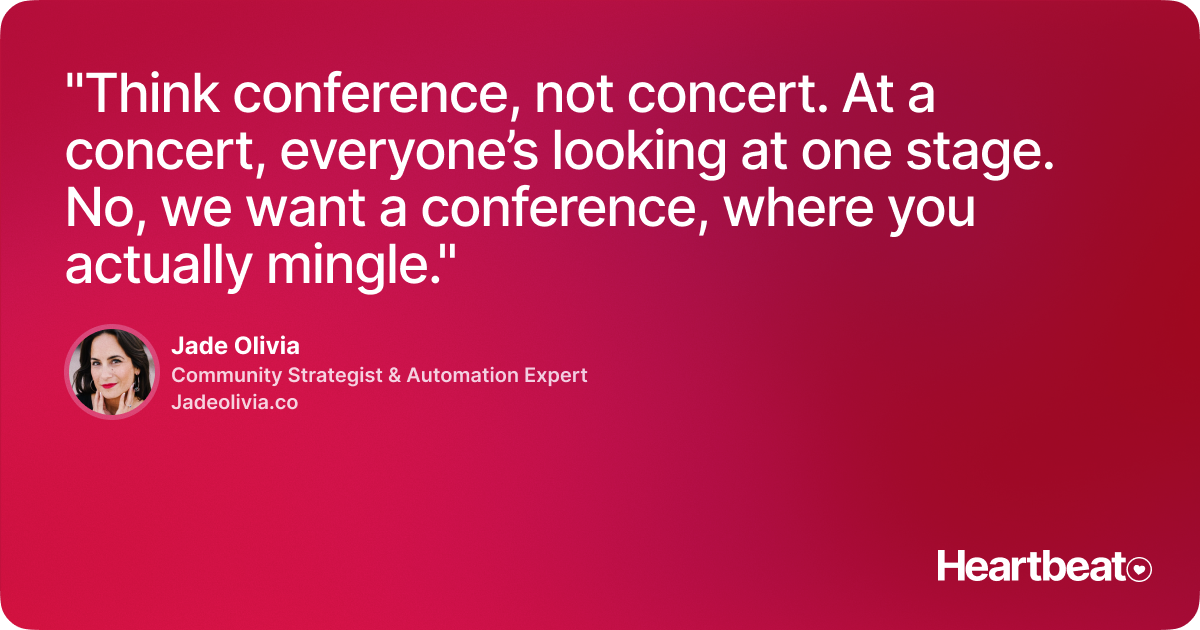 "Think conference, not concert. At a concert, everyone’s looking at one stage. No, we want a conference, where you actually mingle."

Jade Olivia
Community Strategist & Automation Expert
Jadeolivia.co

Heartbeat